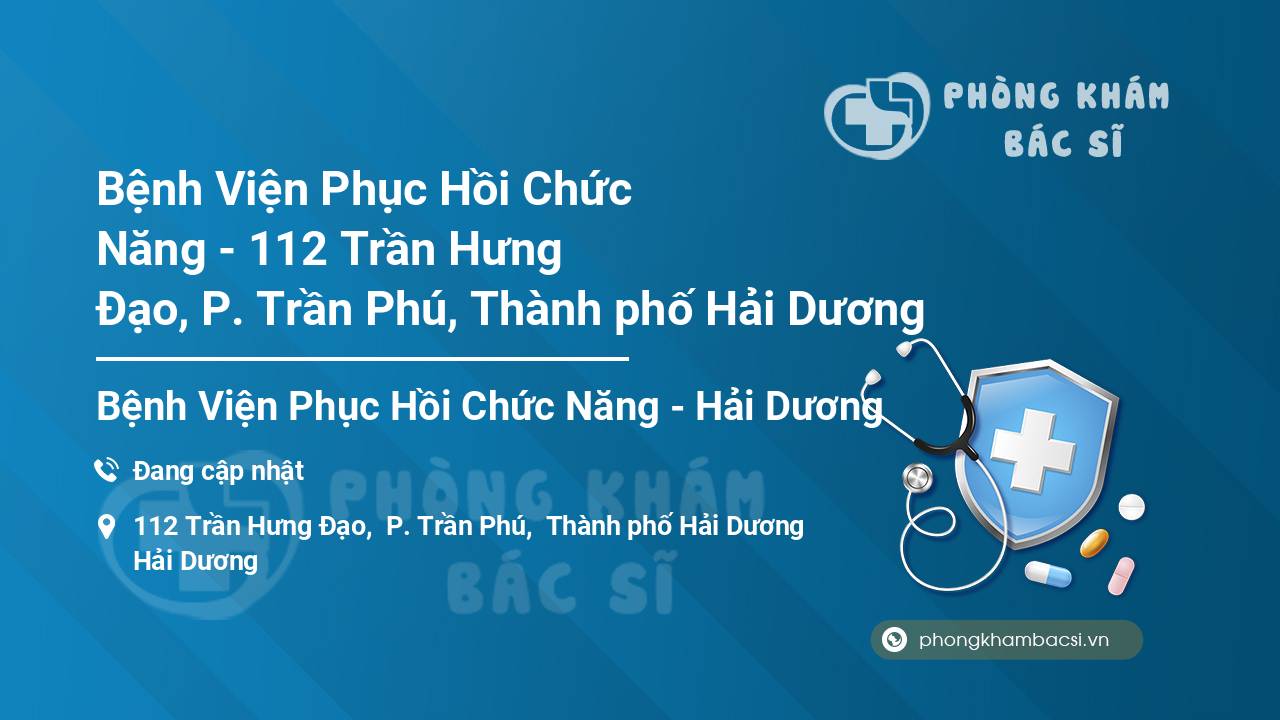 PHÒNG KHÁM BÁC SĨ

Bệnh Viện Phục Hồi Chức Năng - 112 Trần Hưng Đạo, P. Trần Phú, Thành phố Hải Dương

Bệnh Viện Phục Hồi Chức Năng - Hải Dương

Đang cập nhật

112 Trần Hưng Đạo, P. Trần Phú, Thành phố Hải Dương Hải Dương

PHÒNG KHÁM BÁC SĨ

phongkhambacsi.vn